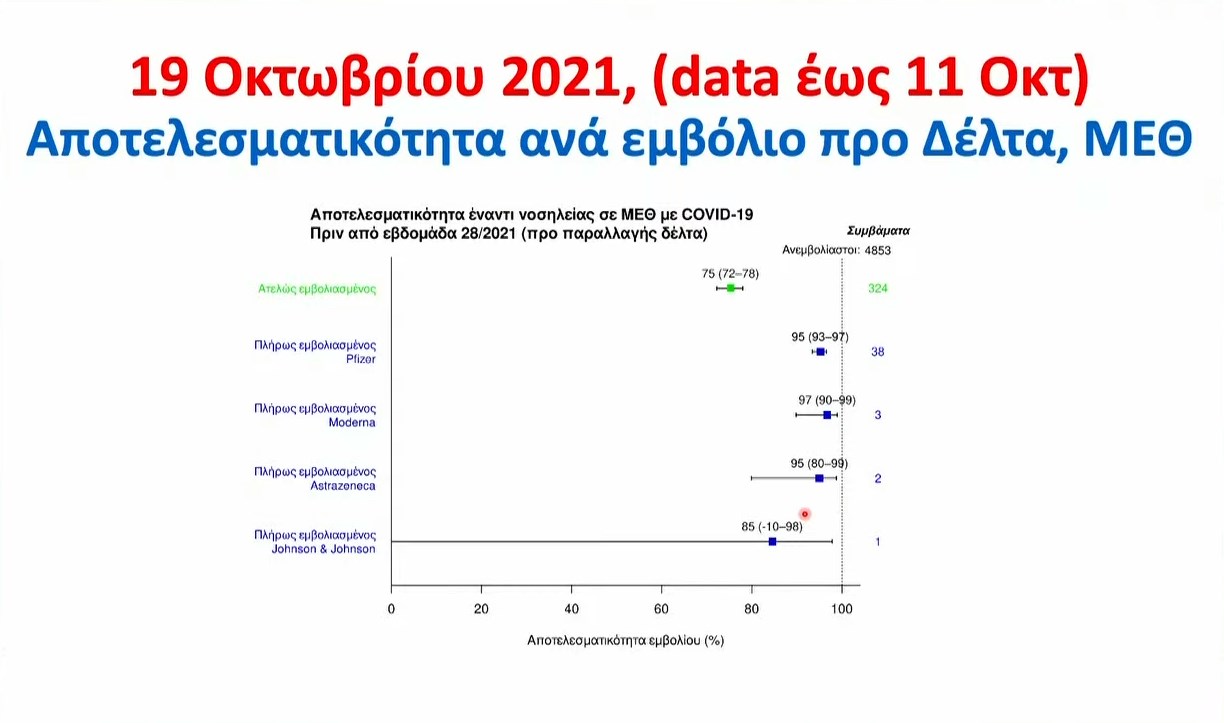 19 Οκτωβρίου 2021, (data έως 11 Οκτ)
Αποτελεσματικότητα ανά εμβόλιο προ Δέλτα, ΜΕΘ

Αποτελεσματικότητα έναντι νοσηλείας σε ΜΕΘ με COVID-19
Πριν από εβδομάδα 28/2021 (προ παραλλαγής δέλτα)

Συμβάματα
Ανεμβολίαστοι: 4853

Ατελώς εμβολιασμένος 75 (72–78) 324

Πλήρως εμβολιασμένος Pfizer 95 (93–97) 38

Πλήρως εμβολιασμένος Moderna 97 (90–99) 3

Πλήρως εμβολιασμένος Astrazeneca 95 (80–99) 2

Πλήρως εμβολιασμένος Johnson & Johnson 85 (-10–98) 1

0 20 40 60 80 100

Αποτελεσματικότητα εμβολίου (%)